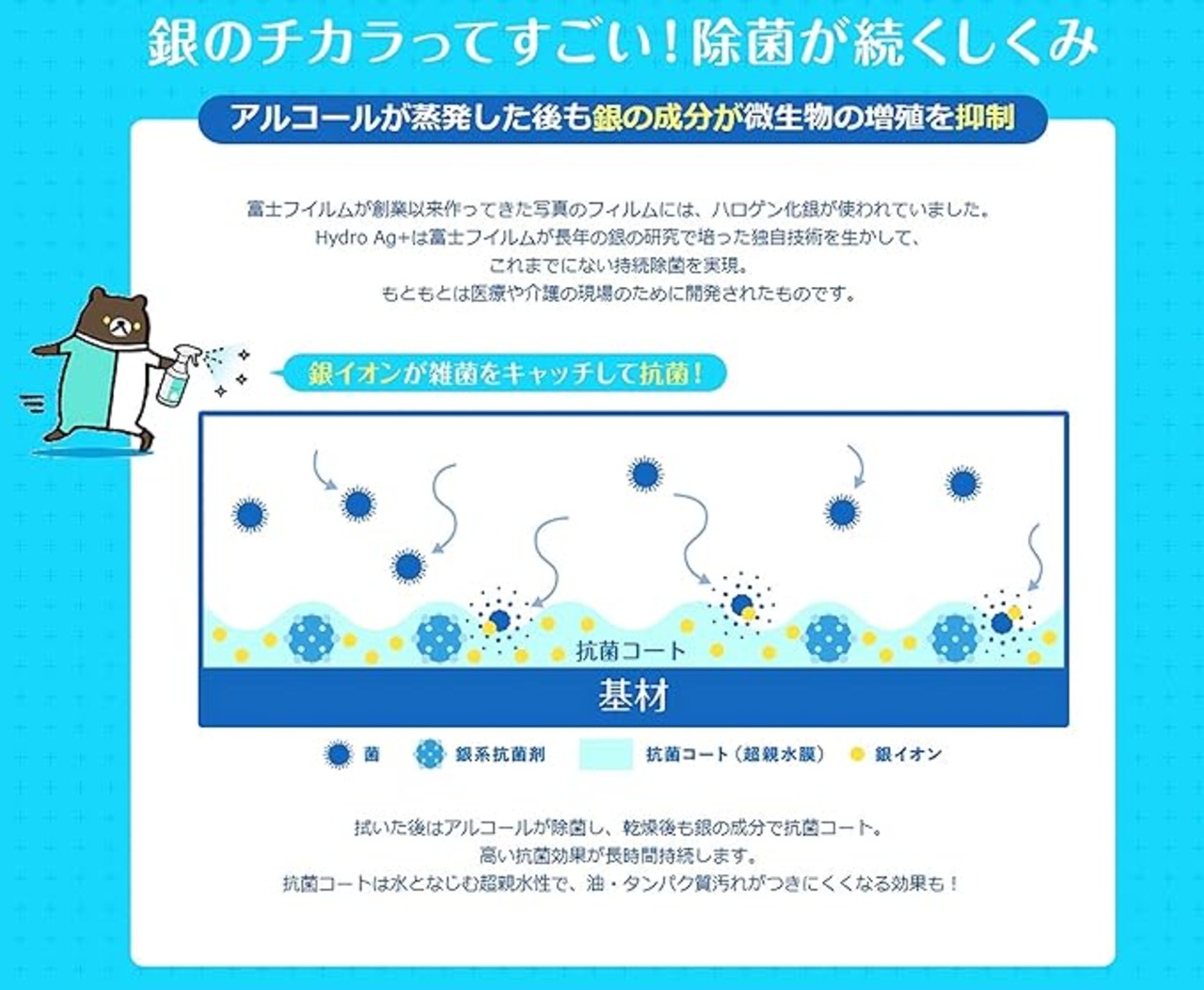 銀のチカラってすごい！除菌が続くしくみ

アルコールが蒸発した後も銀の成分が微生物の増殖を抑制

富士フイルムが創業以来作ってきた写真のフィルムには、ハロゲン化銀が使われていました。
Hydro Ag+は富士フイルムが長年の銀の研究で培った独自技術を生かして、
これまでにない持続除菌を実現。
もともとは医療や介護の現場のために開発されたものです。

銀イオンが雑菌をキャッチして抗菌！

抗菌コート

基材

菌　銀系抗菌剤　抗菌コート（超親水膜）　銀イオン

拭いた後はアルコールが除菌し、乾燥後も銀の成分で抗菌コート。
高い抗菌効果が長時間持続します。
抗菌コートは水となじむ超親水性で、油・タンパク質汚れがつきにくくなる効果も！